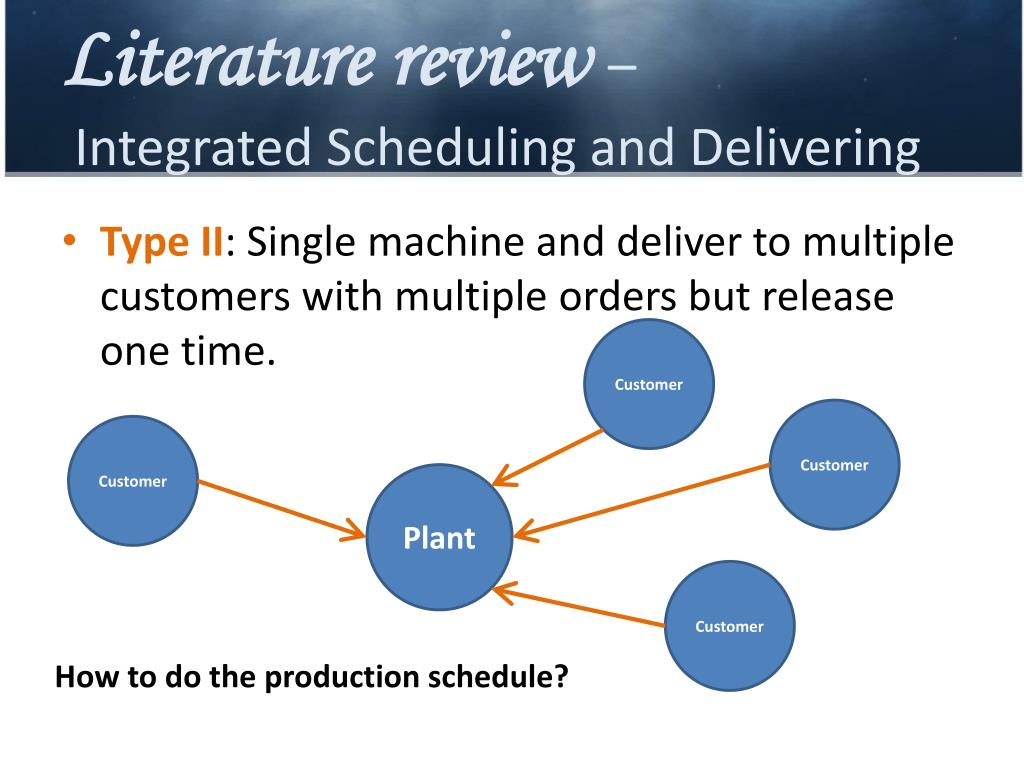 Literature review –
Integrated Scheduling and Delivering

• Type II: Single machine and deliver to multiple customers with multiple orders but release one time.

Customer

Customer

Customer

Plant

Customer

How to do the production schedule?